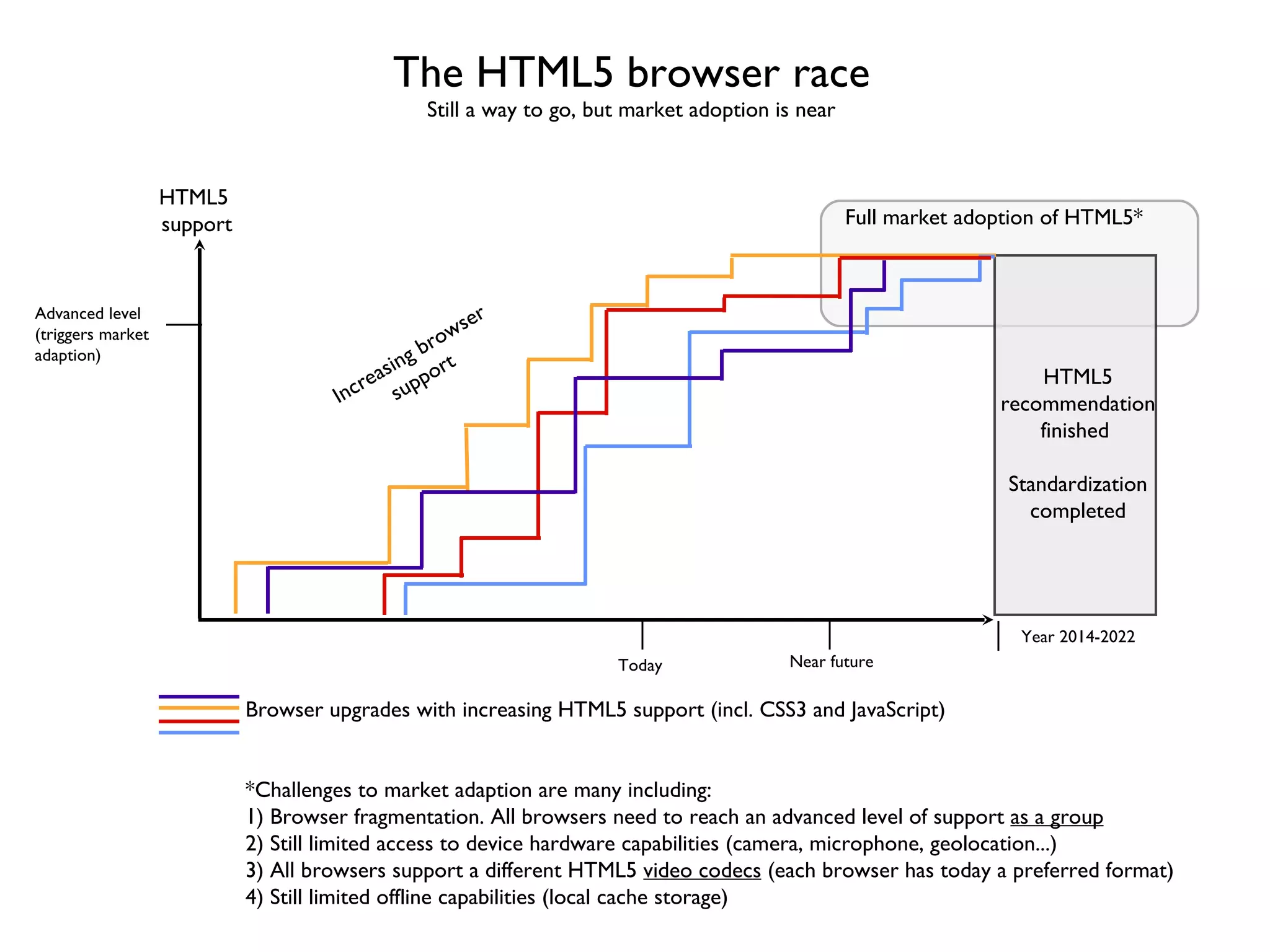 The HTML5 browser race
Still a way to go, but market adoption is near

HTML5 support

Advanced level (triggers market adaption)

Increasing browser support

Full market adoption of HTML5*

HTML5 recommendation finished

Standardization completed

Today

Near future

Year 2014-2022

Browser upgrades with increasing HTML5 support (incl. CSS3 and JavaScript)

*Challenges to market adaption are many including:
1) Browser fragmentation. All browsers need to reach an advanced level of support as a group
2) Still limited access to device hardware capabilities (camera, microphone, geolocation...)
3) All browsers support a different HTML5 video codecs (each browser has today a preferred format)
4) Still limited offline capabilities (local cache storage)